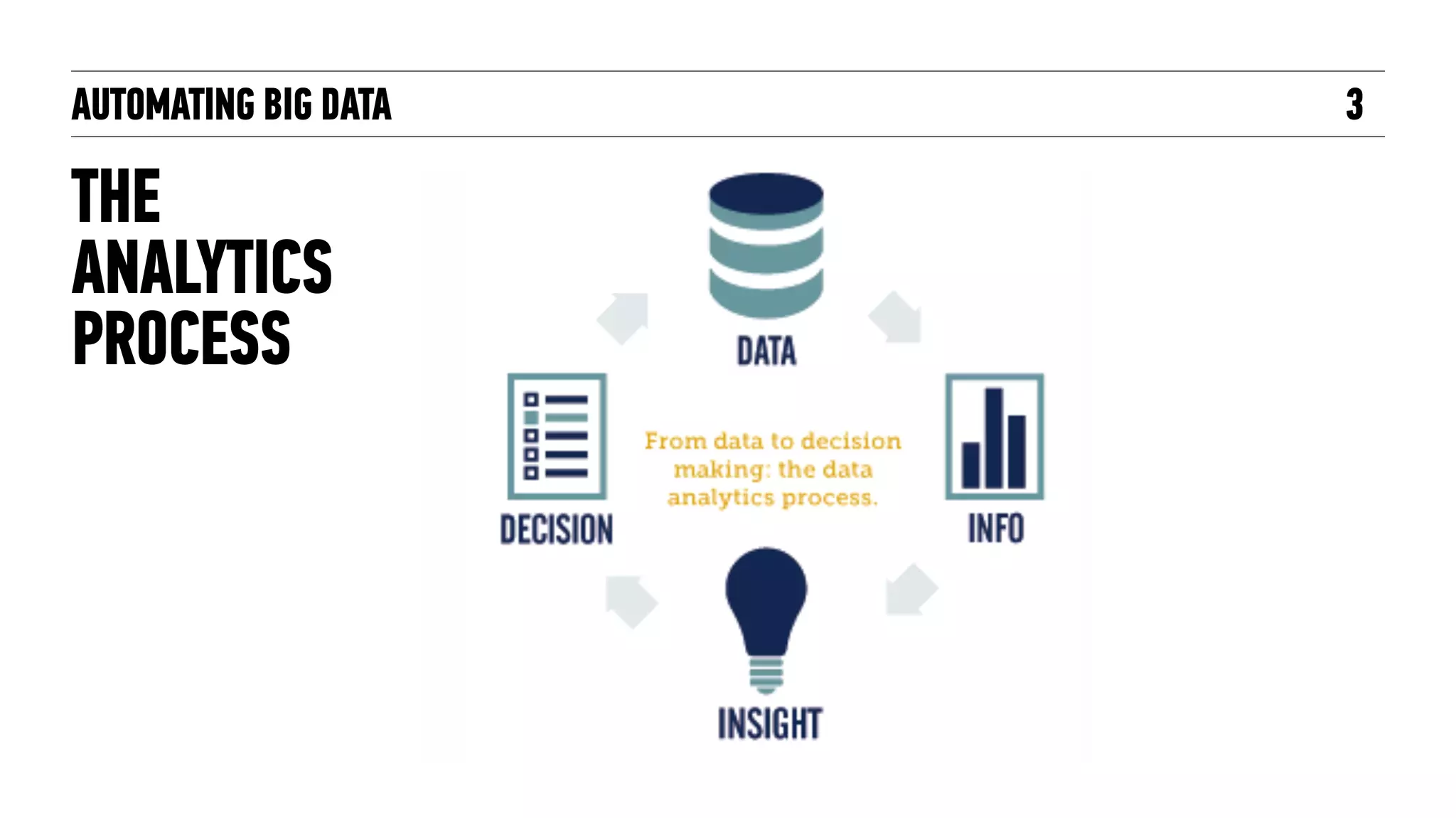 AUTOMATING BIG DATA

3

THE ANALYTICS PROCESS

DATA

DECISION

From data to decision making: the data analytics process.

INFO

INSIGHT